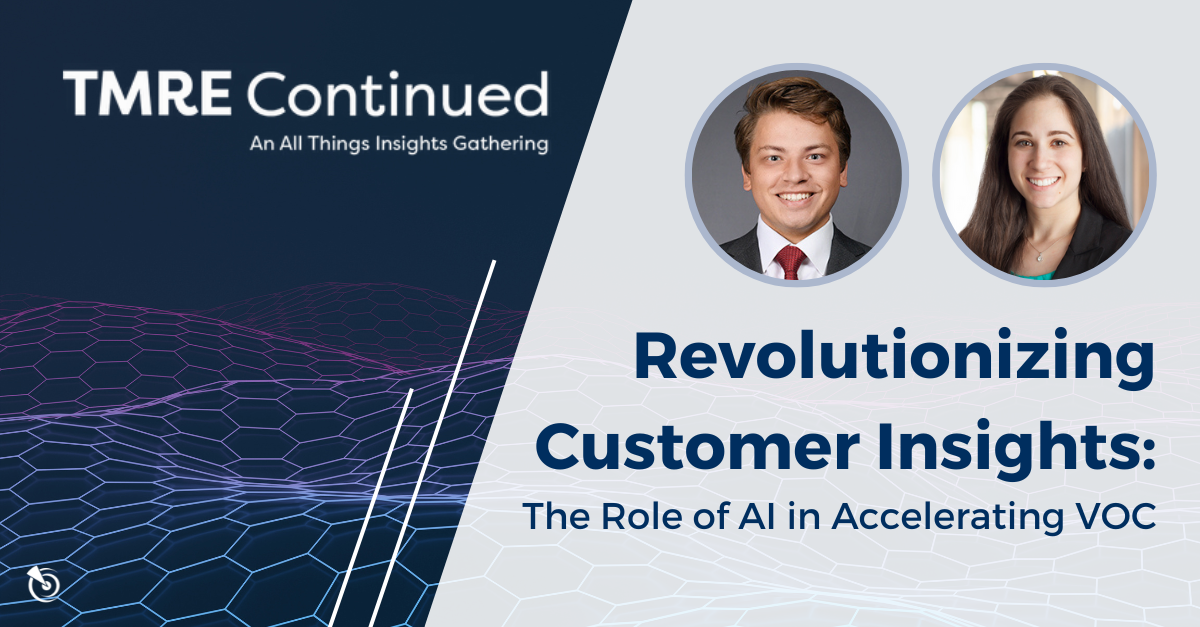 TMRE Continued
An All Things Insights Gathering

Revolutionizing Customer Insights:
The Role of AI in Accelerating VOC